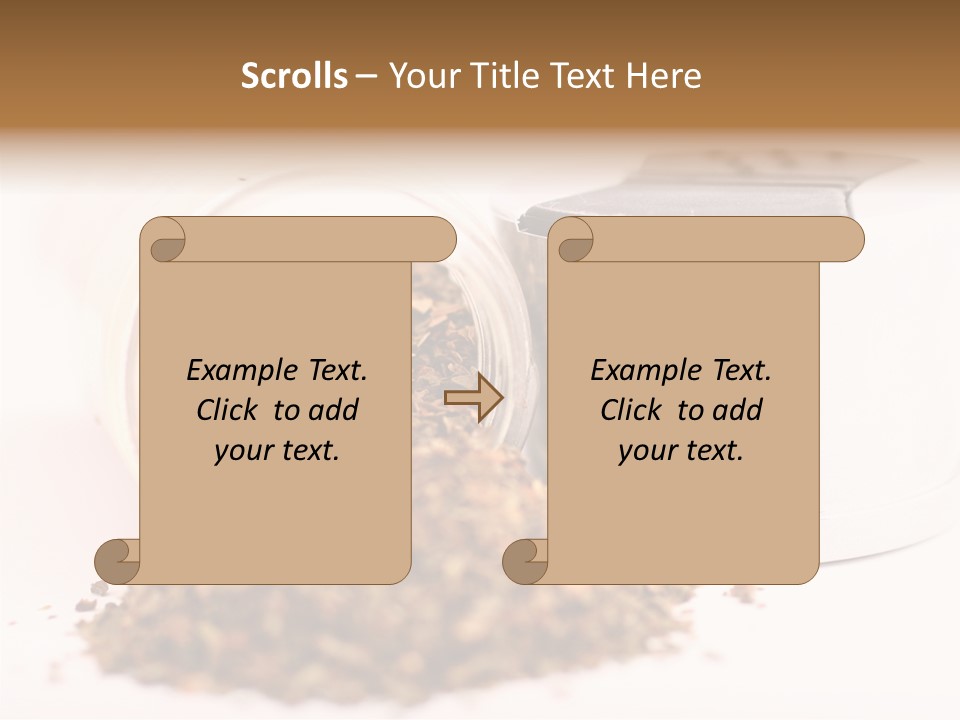 Scrolls – Your Title Text Here

Example Text. Click to add your text.

Example Text. Click to add your text.